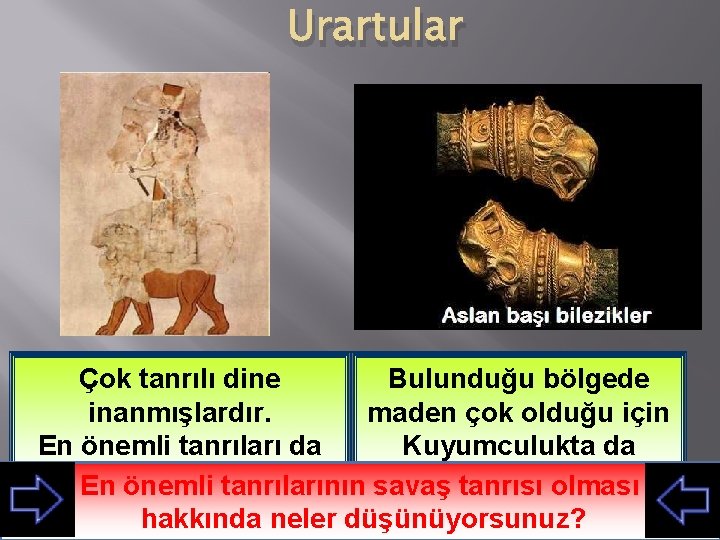 Urartular

Aslan başı bilezikler

Çok tanrılı dine inanmışlardır. En önemli tanrıları da

Bulunduğu bölgede maden çok olduğu için Kuyumculukta da

En önemli tanrılarının savaş tanrısı olması hakkında neler düşünüyorsunuz?